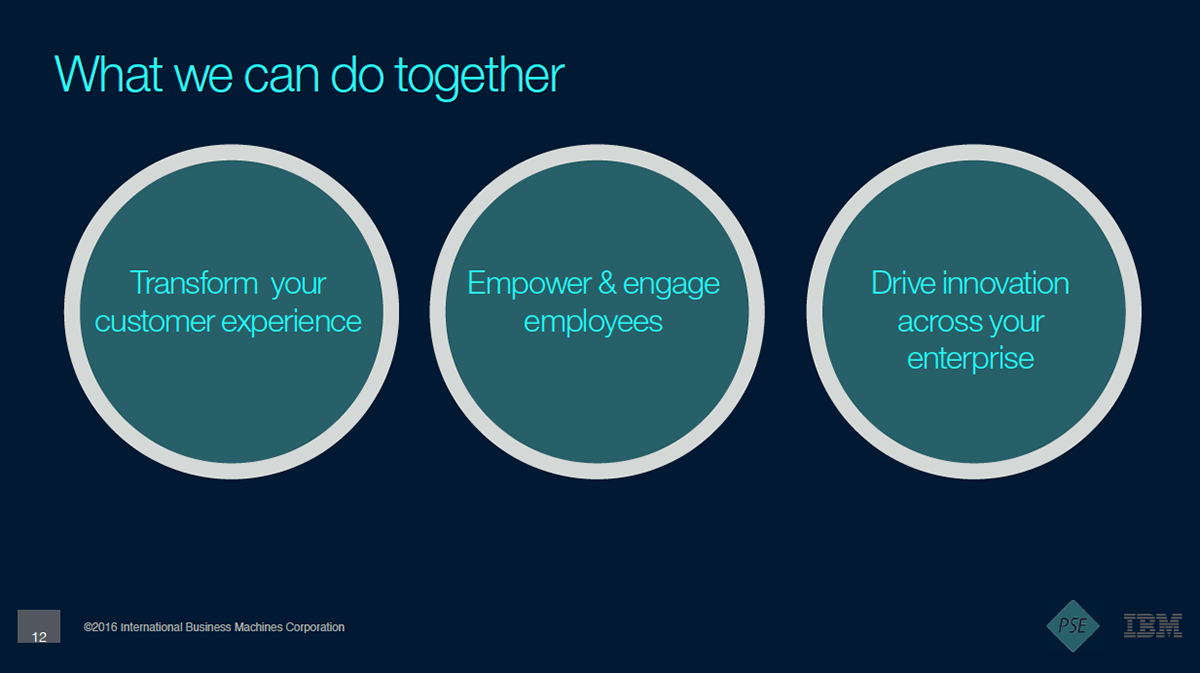 What we can do together

Transform your customer experience

Empower & engage employees

Drive innovation across your enterprise

12

©2016 International Business Machines Corporation

PSE

IBM